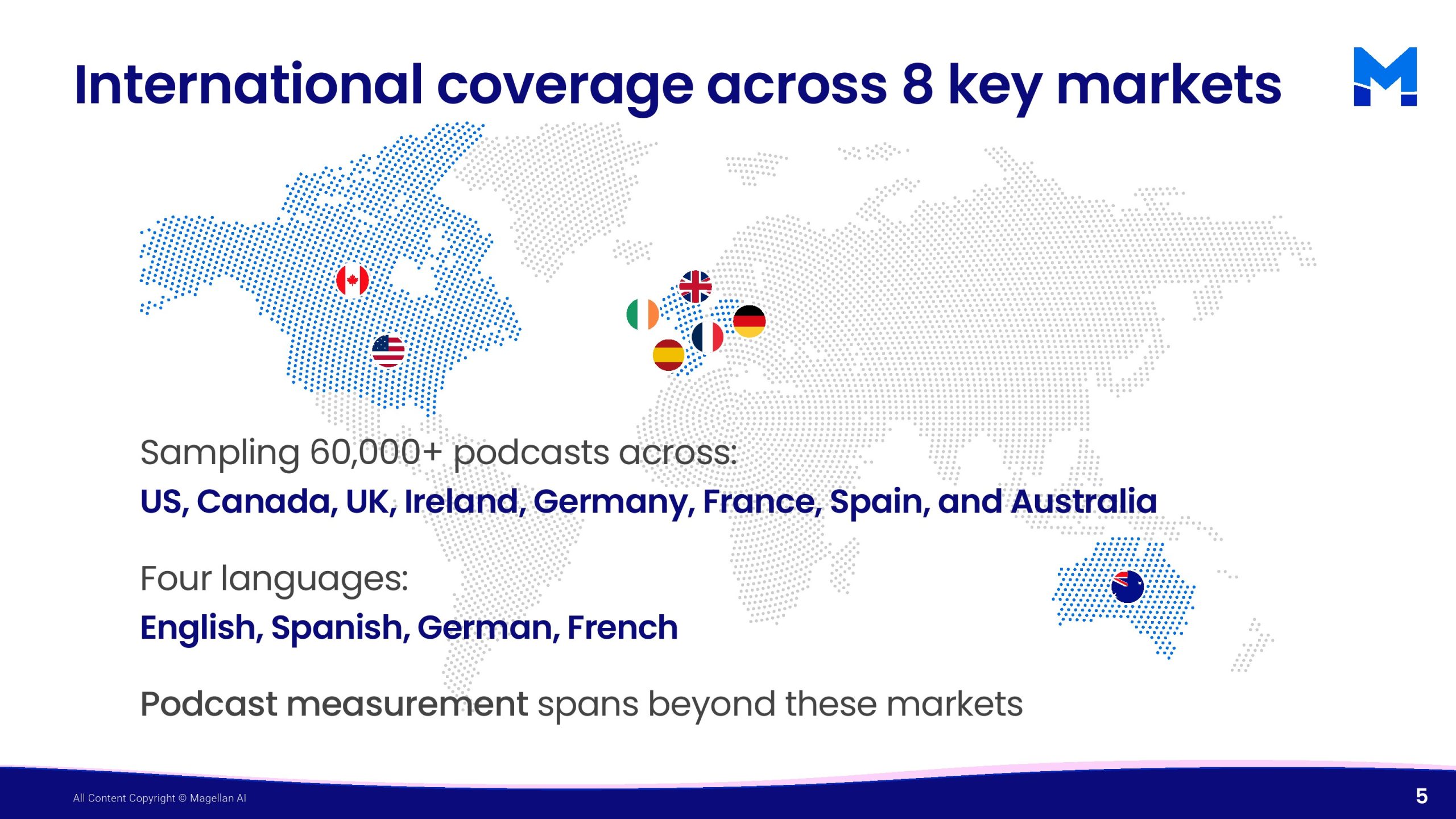 International coverage across 8 key markets

Sampling 60,000+ podcasts across:
US, Canada, UK, Ireland, Germany, France, Spain, and Australia

Four languages:
English, Spanish, German, French

Podcast measurement spans beyond these markets

All Content Copyright © Magellan AI

5